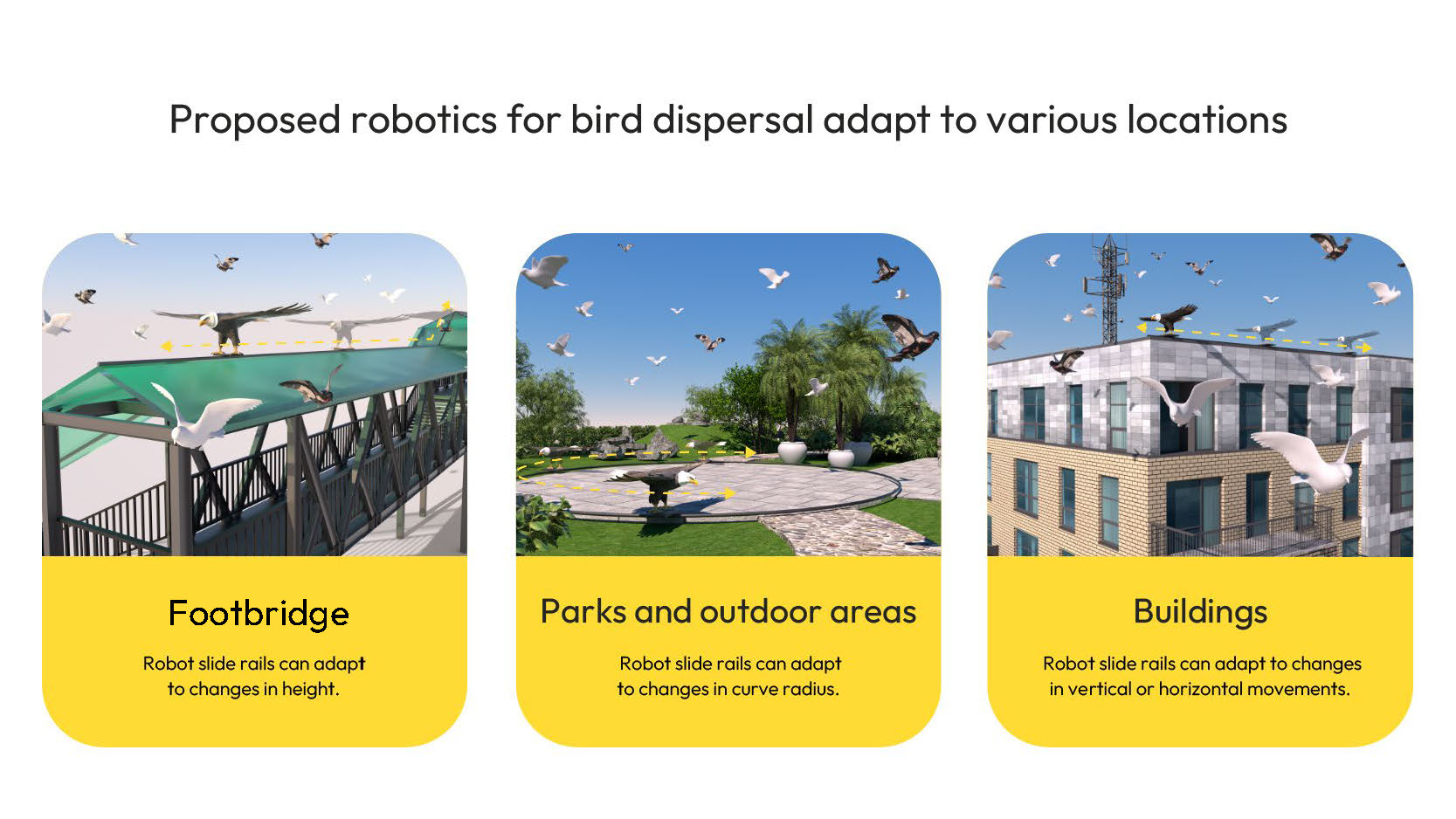 Proposed robotics for bird dispersal adapt to various locations

Footbridge

Robot slide rails can adapt to changes in height.

Parks and outdoor areas

Robot slide rails can adapt to changes in curve radius.

Buildings

Robot slide rails can adapt to changes in vertical or horizontal movements.